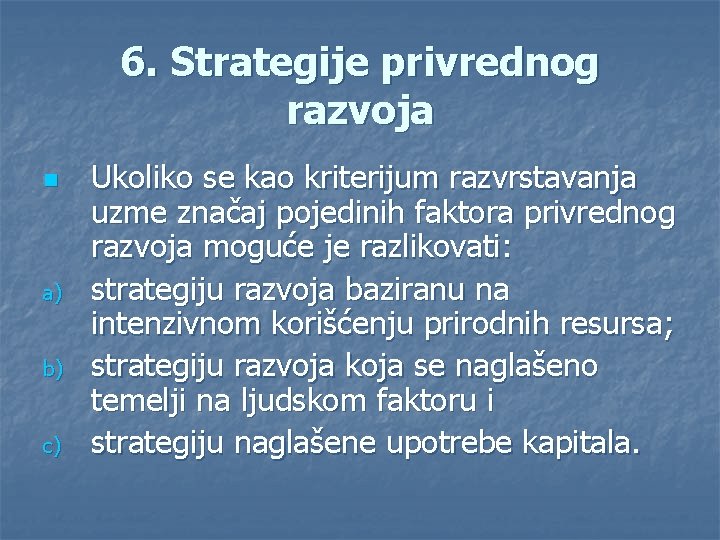 6. Strategije privrednog razvoja

Ukoliko se kao kriterijum razvrstavanja uzme značaj pojedinih faktora privrednog razvoja moguće je razlikovati:

a) strategiju razvoja baziranu na intenzivnom korišćenju prirodnih resursa;

b) strategiju razvoja koja se naglašeno temelji na ljudskom faktoru i

c) strategiju naglašene upotrebe kapitala.